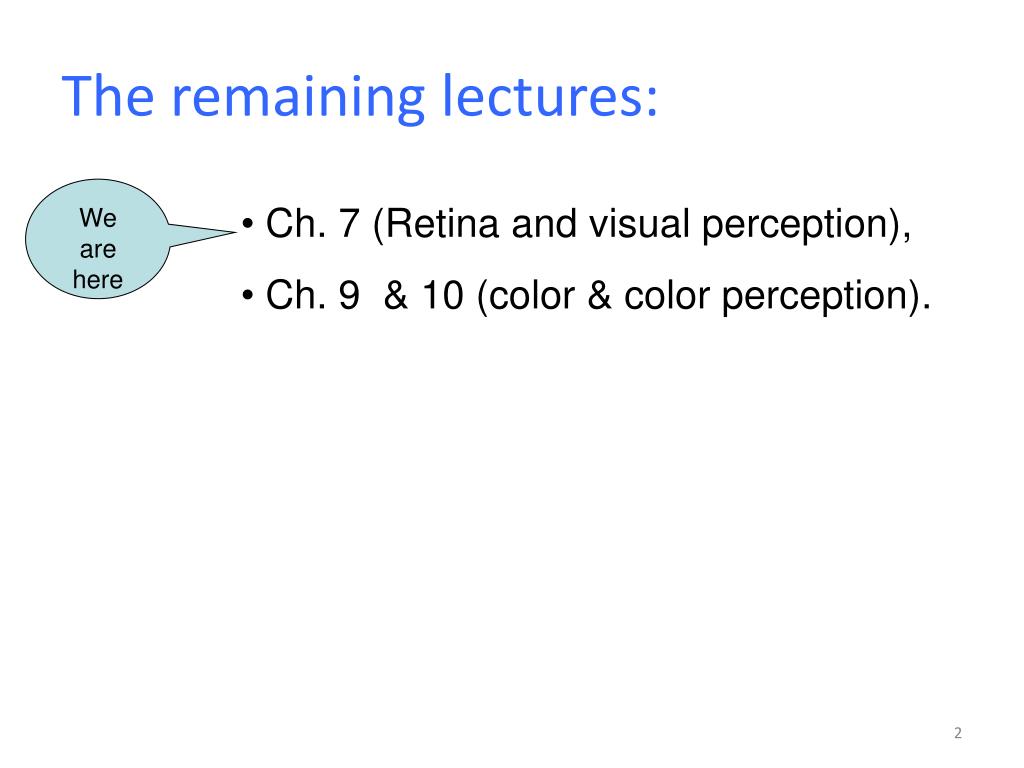 The remaining lectures:

We are here

• Ch. 7 (Retina and visual perception),

• Ch. 9 & 10 (color & color perception).

2